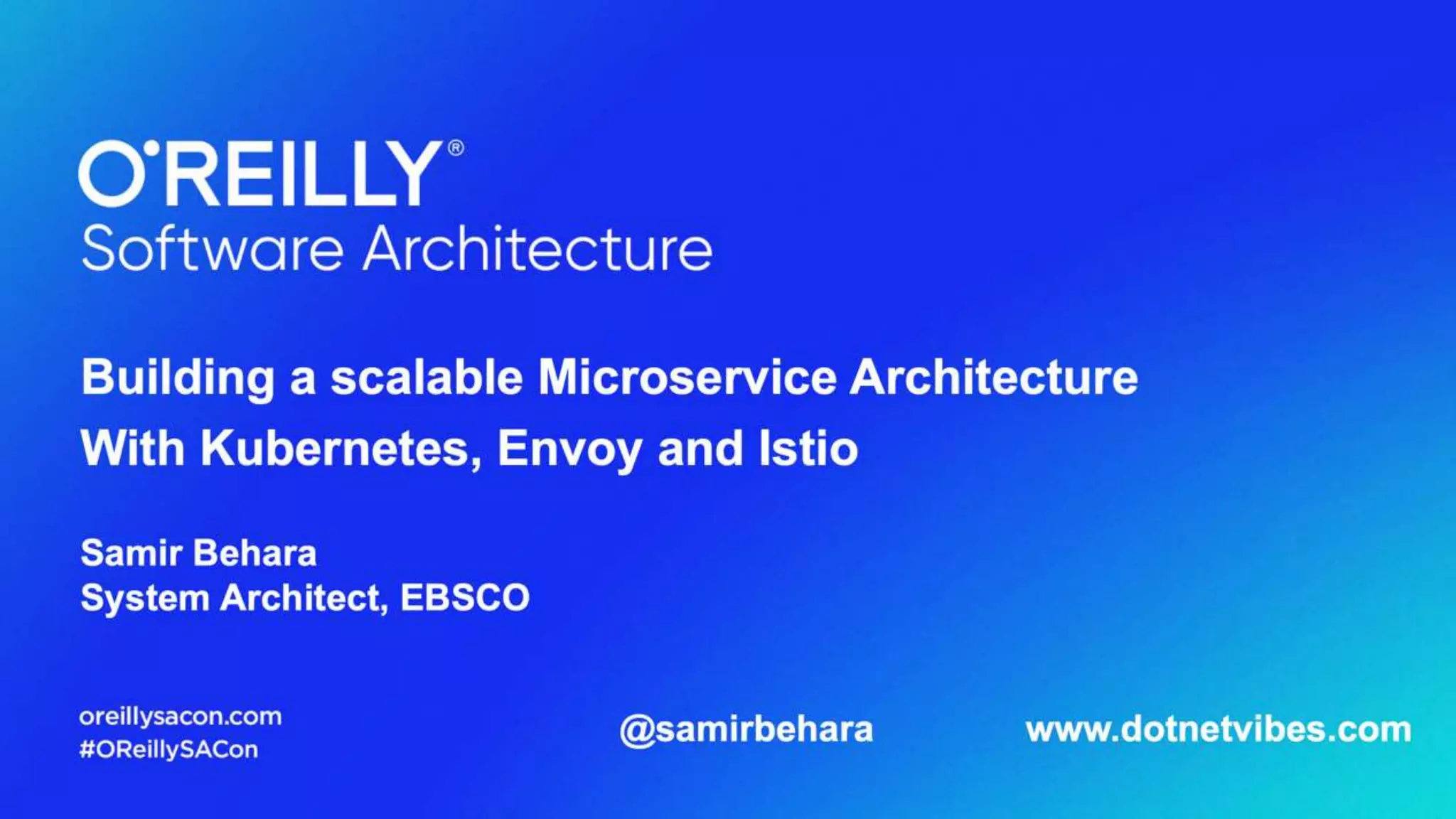 O'REILLY®
Software Architecture

Building a scalable Microservice Architecture
With Kubernetes, Envoy and Istio

Samir Behara
System Architect, EBSCO

oreillysacon.com
#OReillySACon

@samirbehara

www.dotnetvibes.com